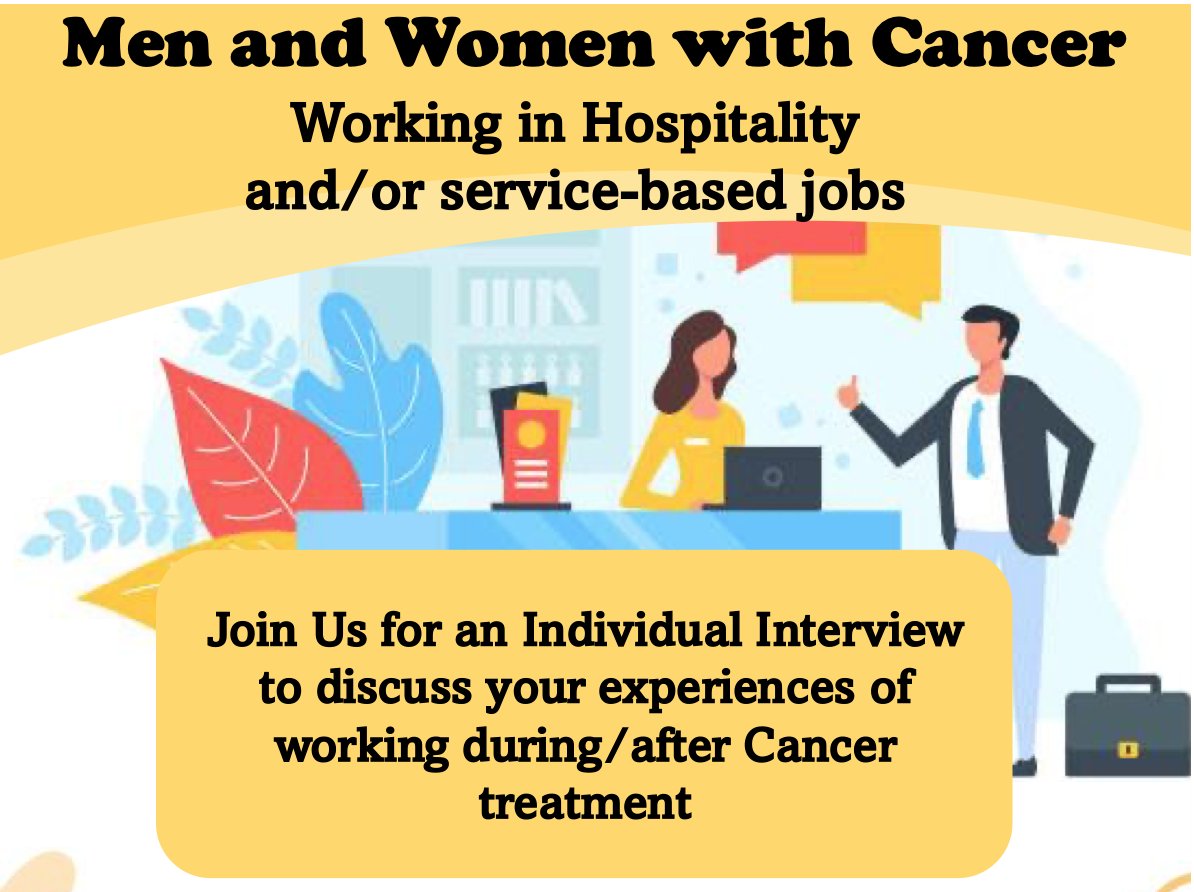 Men and Women with Cancer

Working in Hospitality and/or service-based jobs

Join Us for an Individual Interview to discuss your experiences of working during/after Cancer treatment